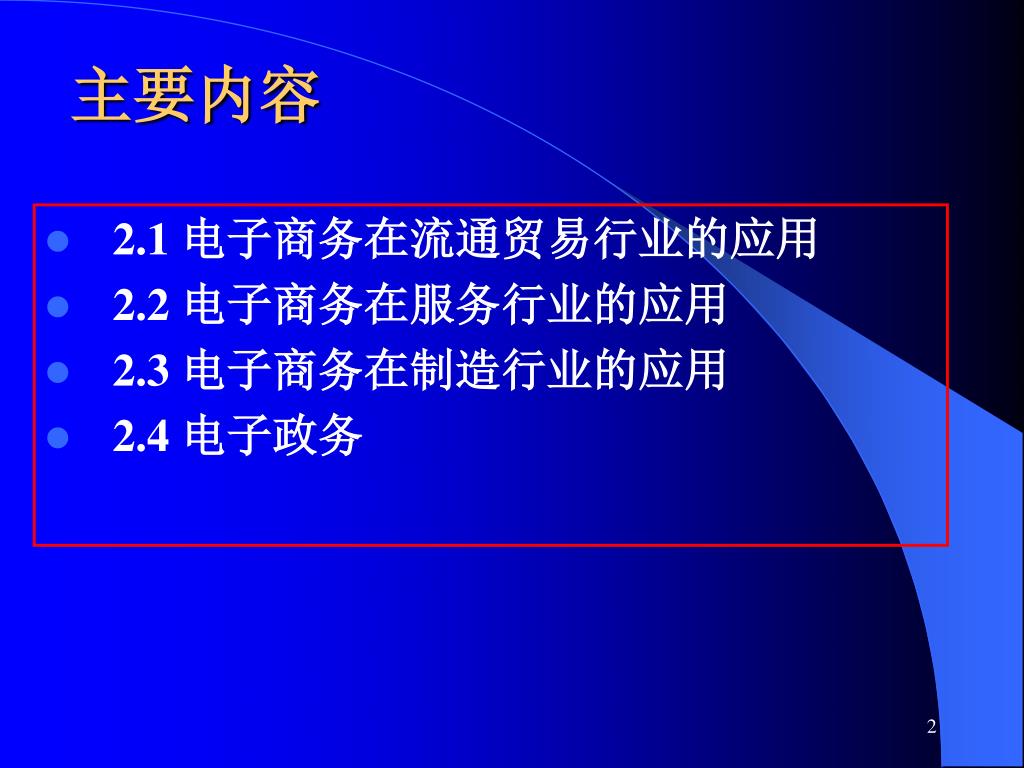 主要内容

- 2.1 电子商务在流通贸易行业的应用
- 2.2 电子商务在服务行业的应用
- 2.3 电子商务在制造行业的应用
- 2.4 电子政务

2